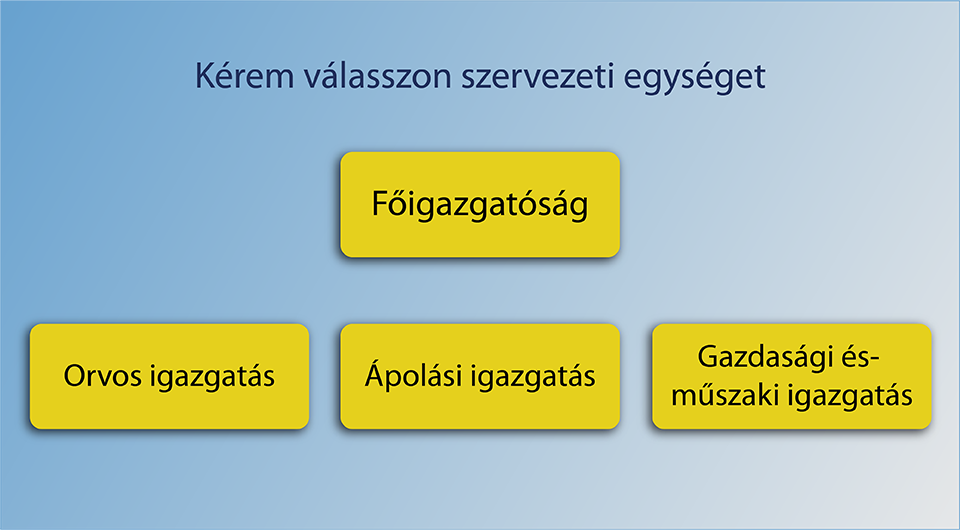 Kérem válasszon szervezeti egységet

Főigazgatóság

Orvos igazgatás

Ápolási igazgatás

Gazdasági és- műszaki igazgatás